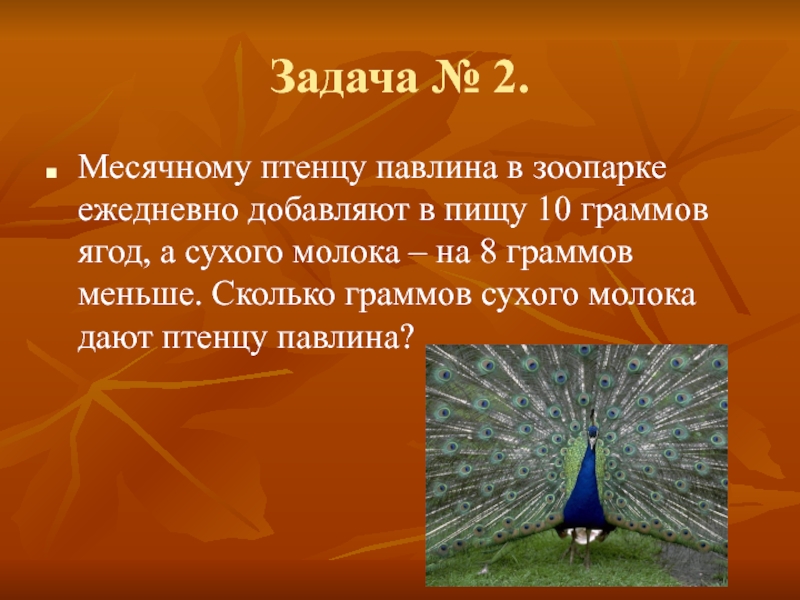 Задача № 2.

Месячному птенцу павлина в зоопарке ежедневно добавляют в пищу 10 граммов ягод, а сухого молока – на 8 граммов меньше. Сколько граммов сухого молока дают птенцу павлина?